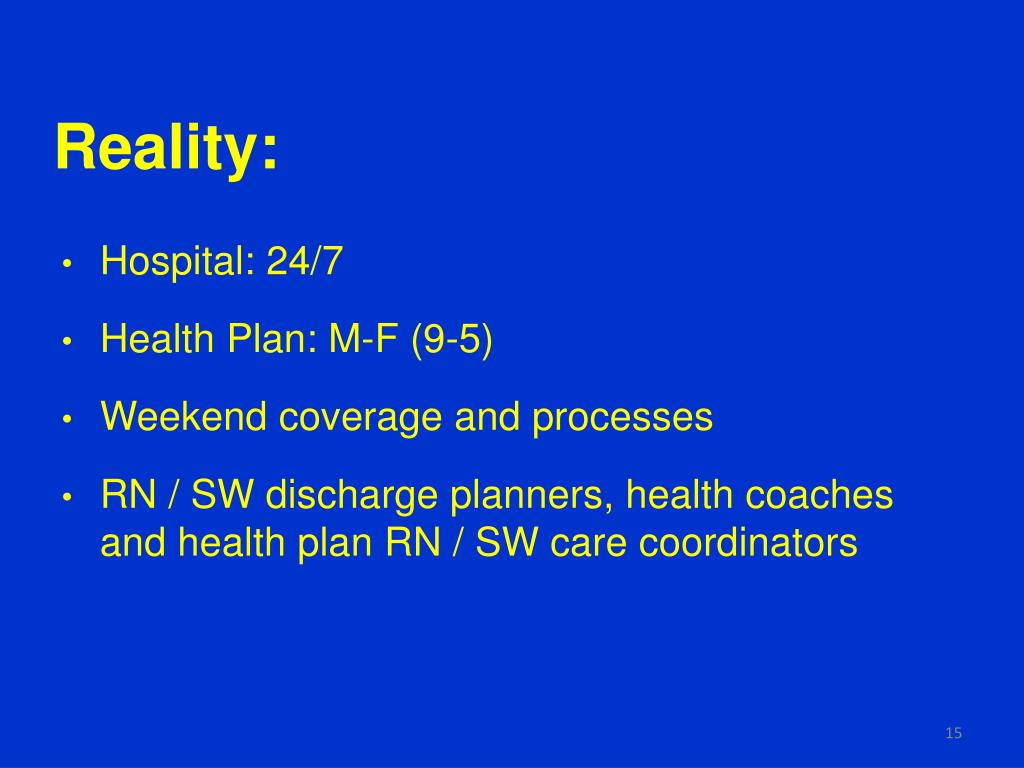 Reality:

• Hospital: 24/7
• Health Plan: M-F (9-5)
• Weekend coverage and processes
• RN / SW discharge planners, health coaches and health plan RN / SW care coordinators

15